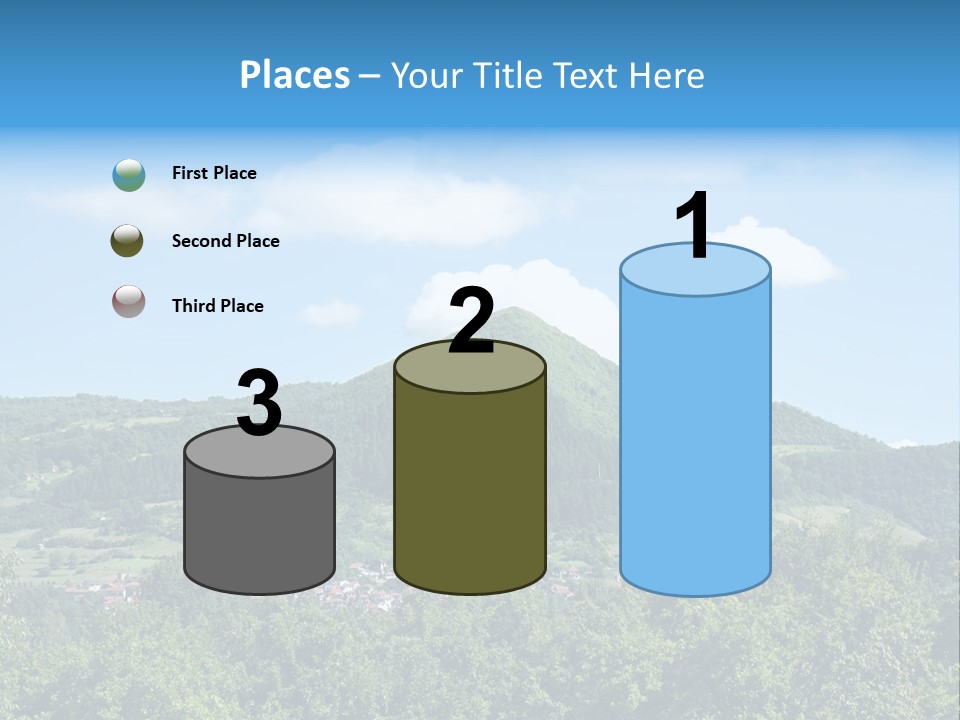 Places – Your Title Text Here

First Place

Second Place

Third Place

3

2

1